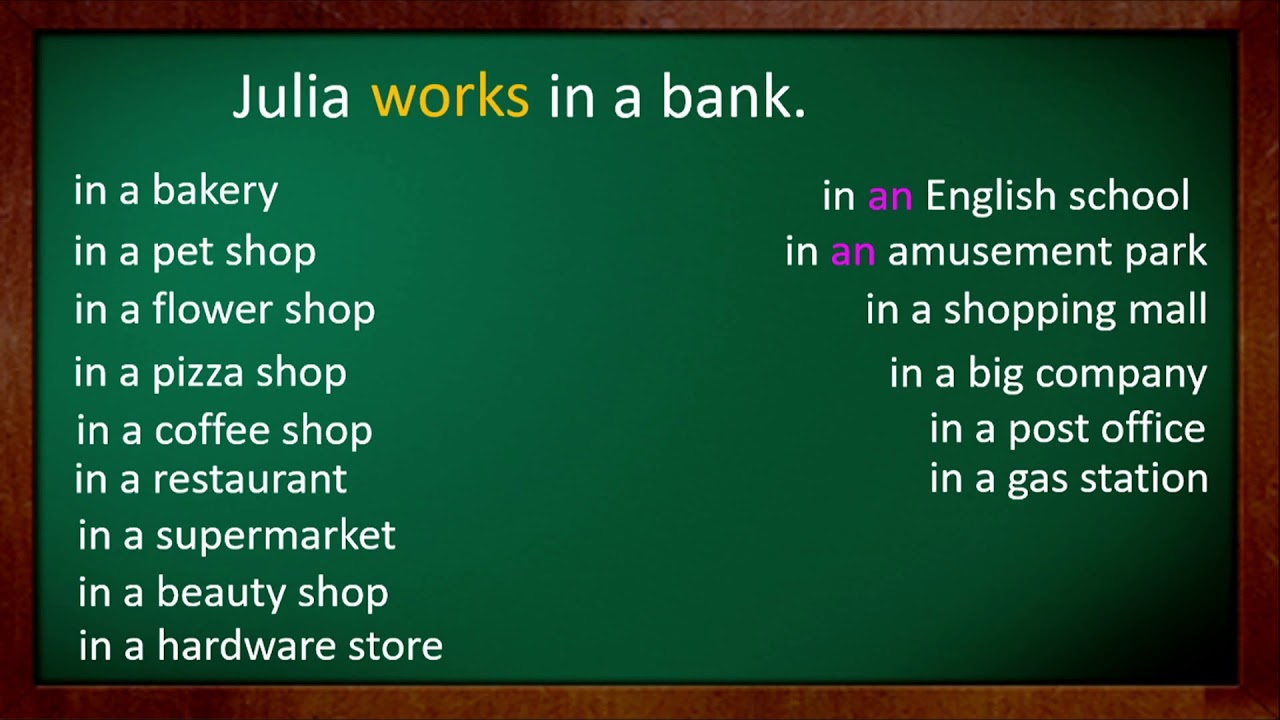 Julia works in a bank.

in a bakery
in a pet shop
in a flower shop
in a pizza shop
in a coffee shop
in a restaurant
in a supermarket
in a beauty shop
in a hardware store

in an English school
in an amusement park
in a shopping mall
in a big company
in a post office
in a gas station